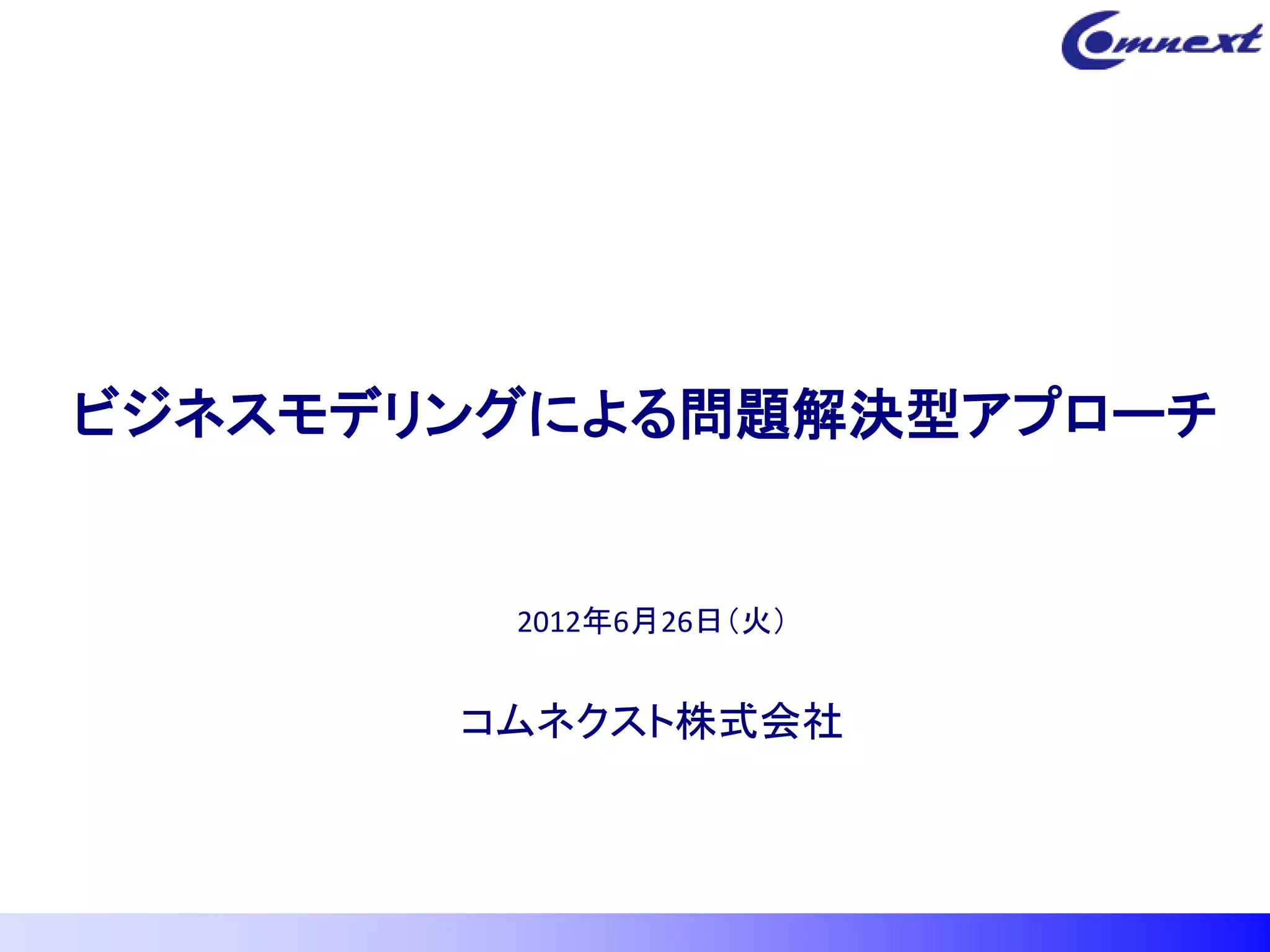 Comnext

ビジネスモデリングによる問題解決型アプローチ

2012年6月26日（火）

コムネクスト株式会社